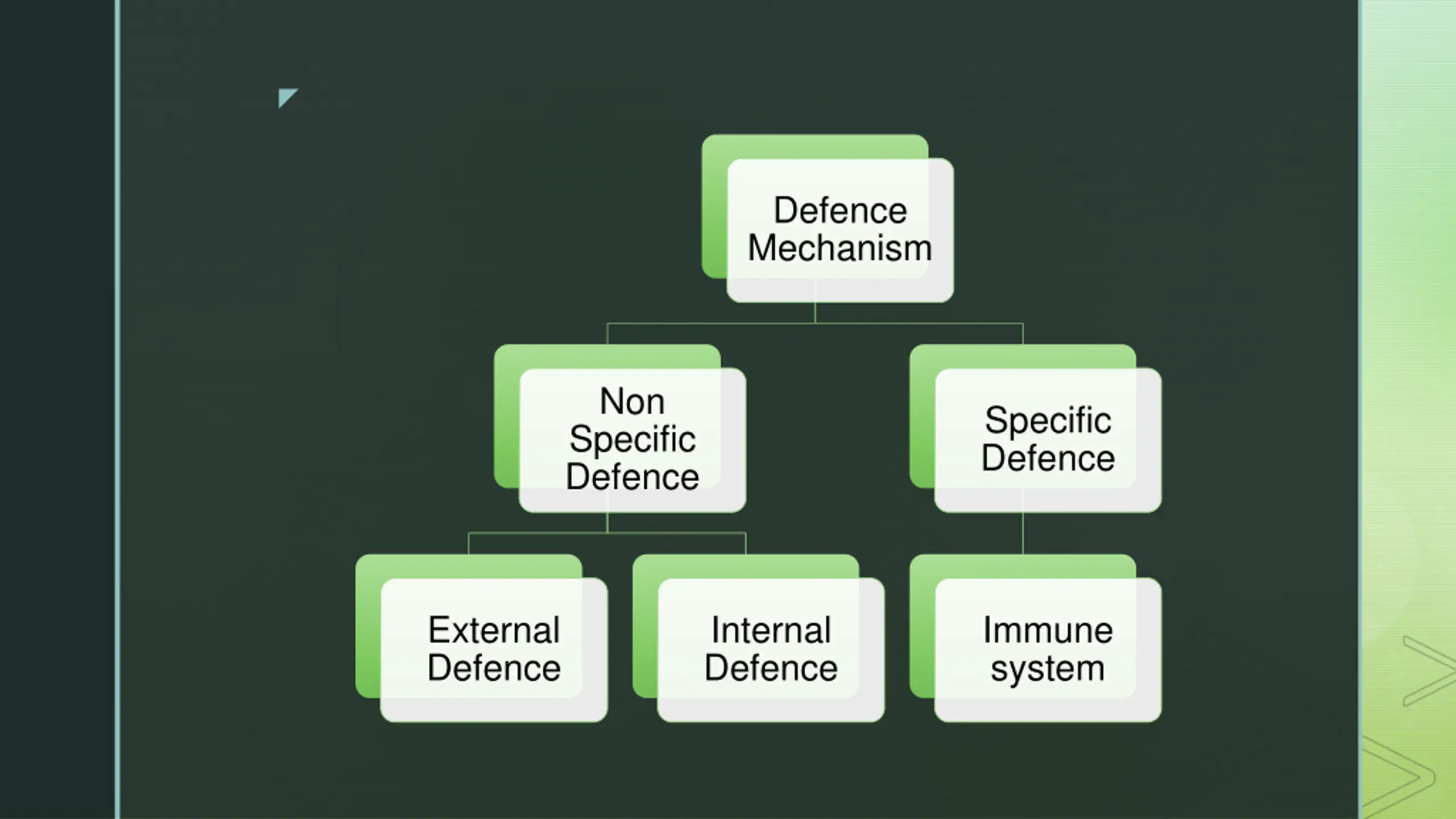 Defence Mechanism

Non Specific Defence

Specific Defence

External Defence

Internal Defence

Immune system